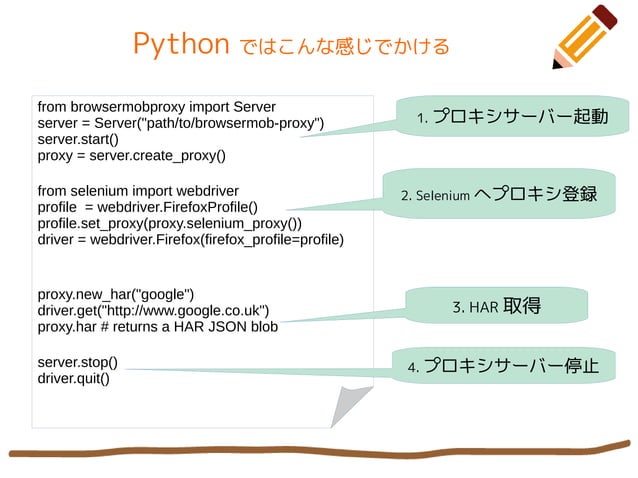 Python ではこんな感じでかける

from browsermobproxy import Server
server = Server("path/to/browsermob-proxy")
server.start()
proxy = server.create_proxy()

from selenium import webdriver
profile  = webdriver.FirefoxProfile()
profile.set_proxy(proxy.selenium_proxy())
driver = webdriver.Firefox(firefox_profile=profile)

proxy.new_har("google")
driver.get("http://www.google.co.uk")
proxy.har # returns a HAR JSON blob

server.stop()
driver.quit()

1. プロキシサーバー起動

2. Selenium へプロキシ登録

3. HAR 取得

4. プロキシサーバー停止